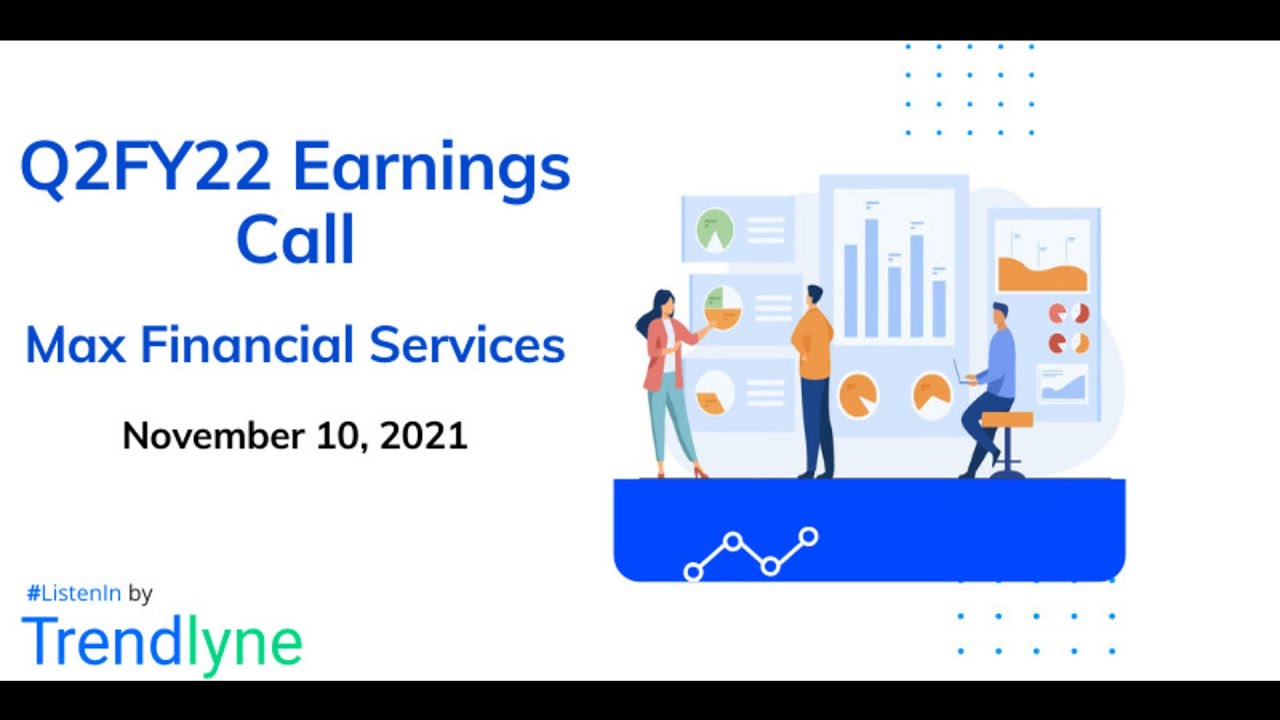 Q2FY22 Earnings Call

Max Financial Services

November 10, 2021

#ListenIn by

Trendlyne